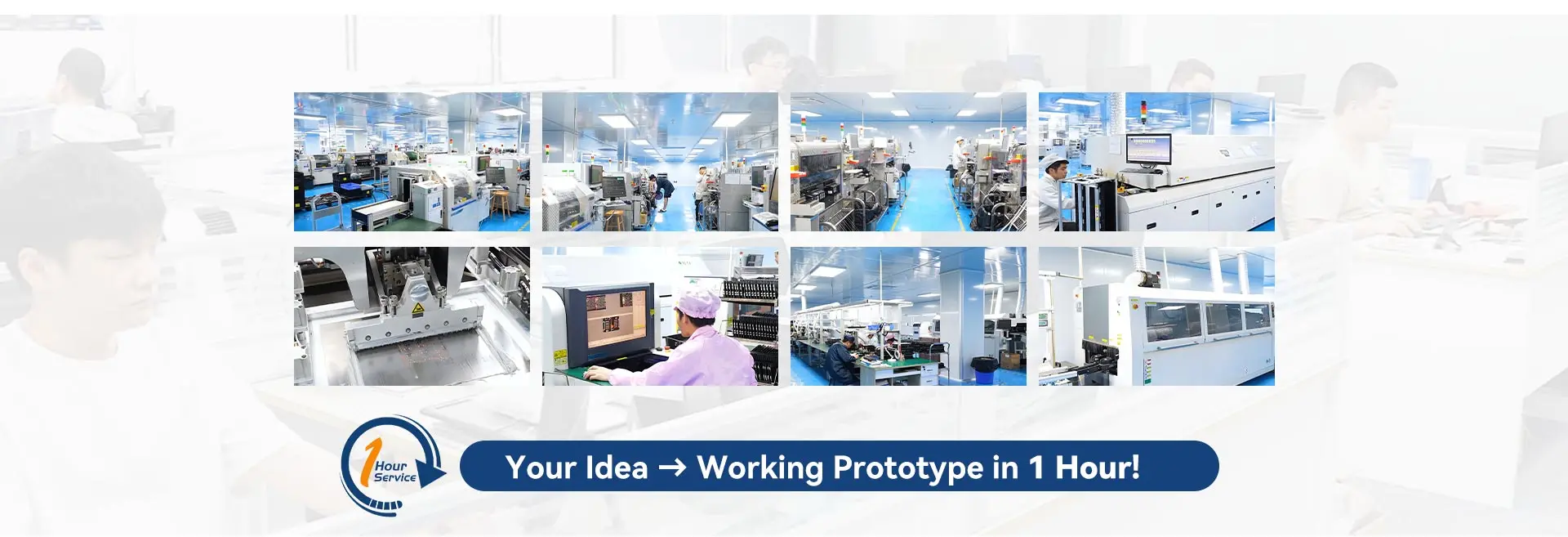 1 Hour Service

Your Idea → Working Prototype in 1 Hour!